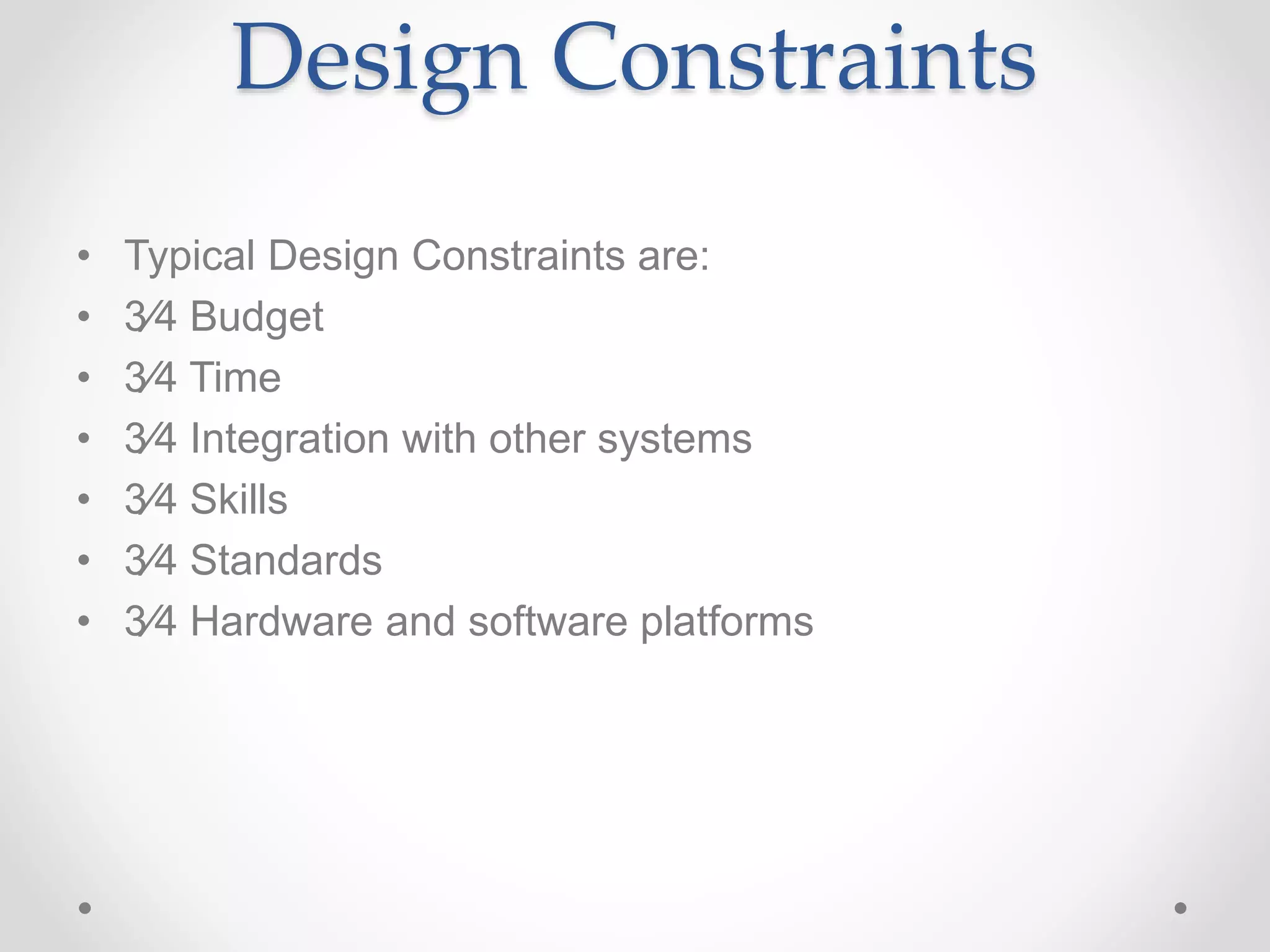 Design Constraints

• Typical Design Constraints are:
• ¾ Budget
• ¾ Time
• ¾ Integration with other systems
• ¾ Skills
• ¾ Standards
• ¾ Hardware and software platforms